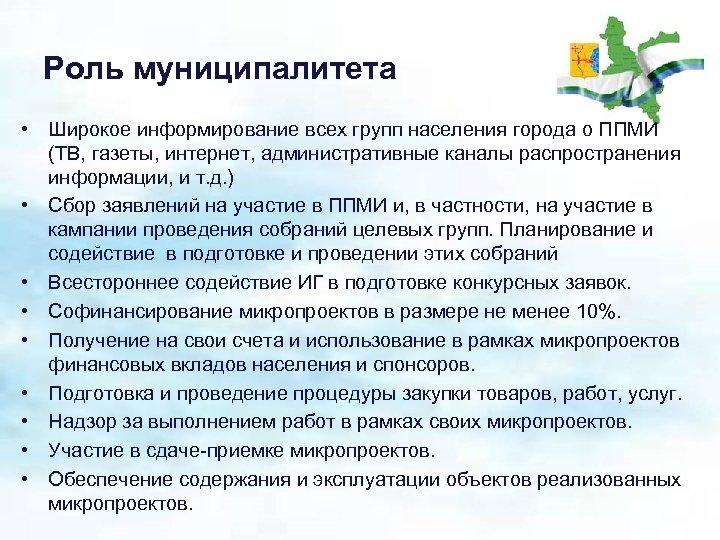 Роль муниципалитета

• Широкое информирование всех групп населения города о ППМИ (ТВ, газеты, интернет, административные каналы распространения информации, и т.д.)
• Сбор заявлений на участие в ППМИ и, в частности, на участие в кампании проведения собраний целевых групп. Планирование и содействие в подготовке и проведении этих собраний
• Всестороннее содействие ИГ в подготовке конкурсных заявок.
• Софинансирование микропроектов в размере не менее 10%.
• Получение на свои счета и использование в рамках микропроектов финансовых вкладов населения и спонсоров.
• Подготовка и проведение процедуры закупки товаров, работ, услуг.
• Надзор за выполнением работ в рамках своих микропроектов.
• Участие в сдаче-приемке микропроектов.
• Обеспечение содержания и эксплуатации объектов реализованных микропроектов.